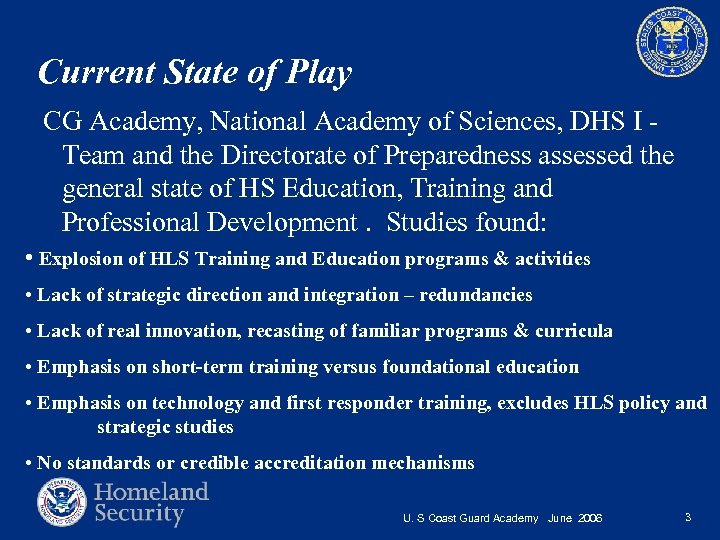 Current State of Play

CG Academy, National Academy of Sciences, DHS I - Team and the Directorate of Preparedness assessed the general state of HS Education, Training and Professional Development . Studies found:

• Explosion of HLS Training and Education programs & activities

• Lack of strategic direction and integration – redundancies

• Lack of real innovation, recasting of familiar programs & curricula

• Emphasis on short-term training versus foundational education

• Emphasis on technology and first responder training, excludes HLS policy and strategic studies

• No standards or credible accreditation mechanisms

Homeland Security

U. S Coast Guard Academy June 2006

3